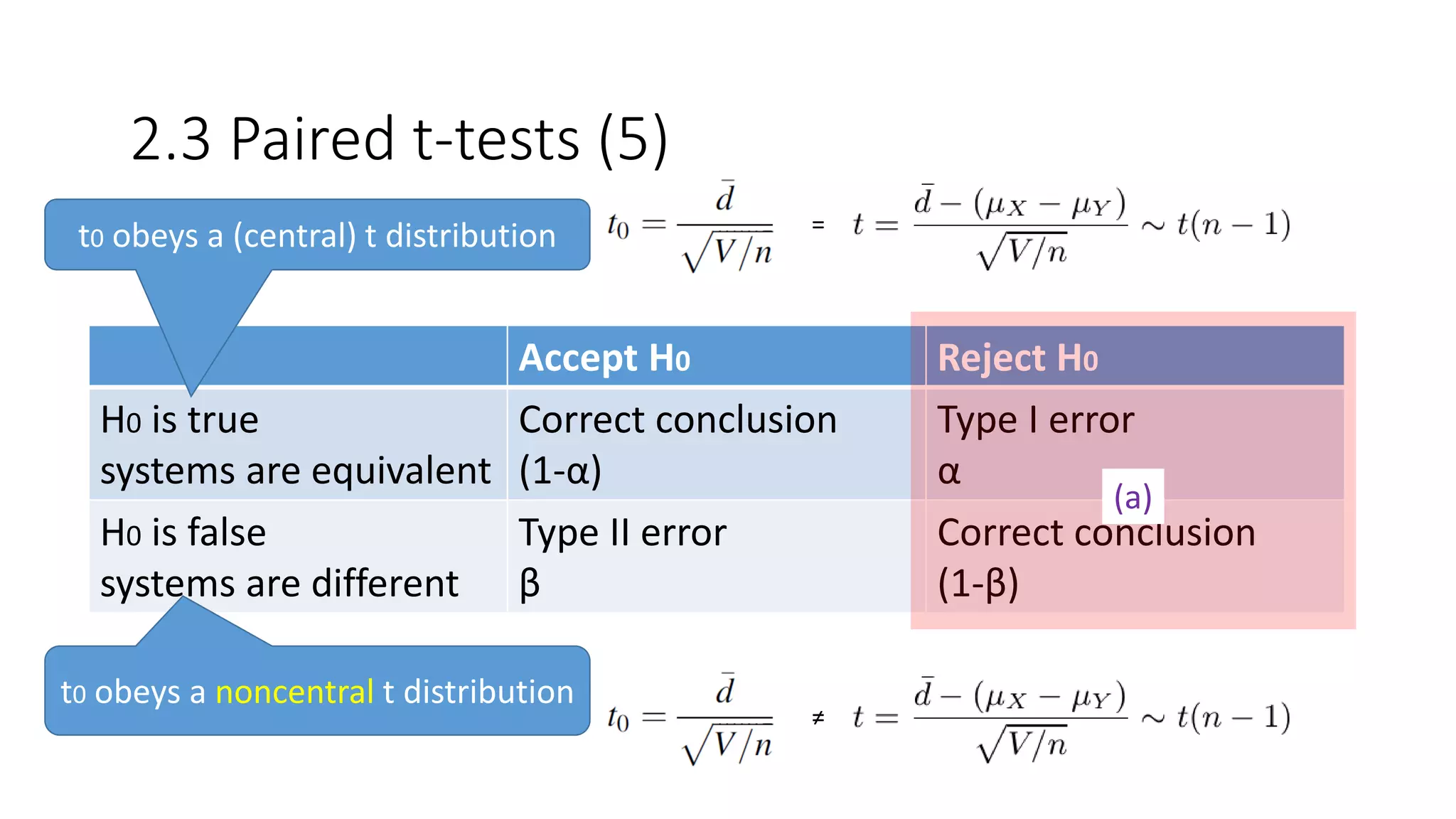 2.3 Paired t-tests (5)

t0 obeys a (central) t distribution

$t_0 = \frac{\bar{d}}{\sqrt{V/n}}$ = $t = \frac{\bar{d} - (\mu_X - \mu_Y)}{\sqrt{V/n}} \sim t(n-1)$

| | Accept H0 | Reject H0 |
|---|---|---|
| H0 is true systems are equivalent | Correct conclusion (1-α) | Type I error α |
| H0 is false systems are different | Type II error β | Correct conclusion (1-β) |

(a)

t0 obeys a noncentral t distribution

$t_0 = \frac{\bar{d}}{\sqrt{V/n}}$ ≠ $t = \frac{\bar{d} - (\mu_X - \mu_Y)}{\sqrt{V/n}} \sim t(n-1)$